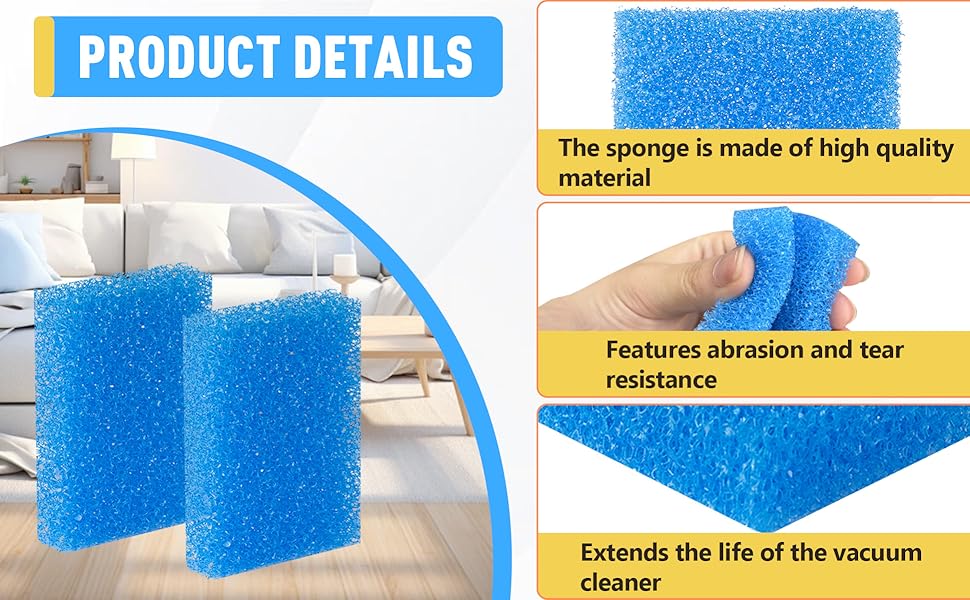 PRODUCT DETAILS

The sponge is made of high quality material

Features abrasion and tear resistance

Extends the life of the vacuum cleaner